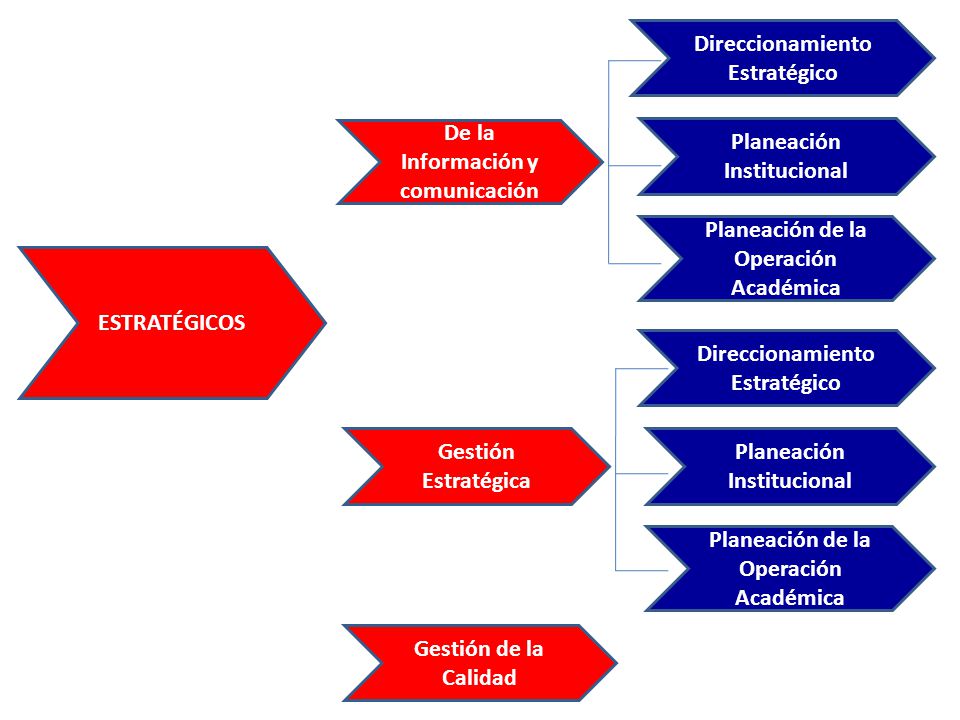 ESTRATÉGICOS

De la Información y comunicación

Direccionamiento Estratégico

Planeación Institucional

Planeación de la Operación Académica

Gestión Estratégica

Direccionamiento Estratégico

Planeación Institucional

Planeación de la Operación Académica

Gestión de la Calidad